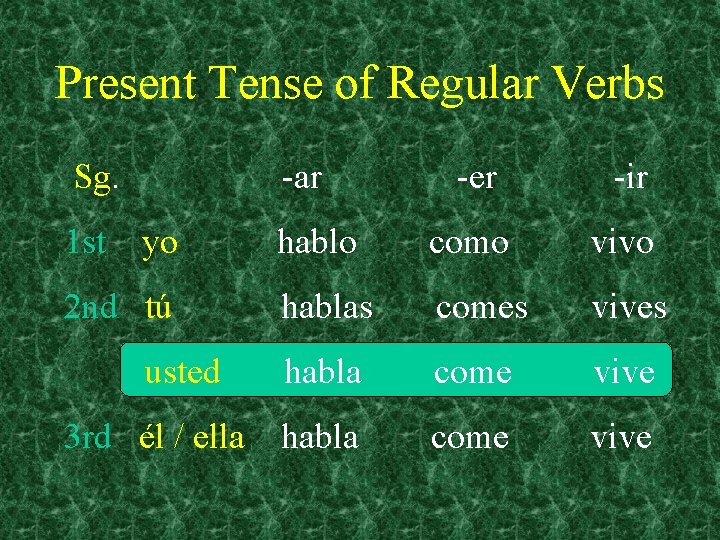 Present Tense of Regular Verbs

| Sg. | | -ar | -er | -ir |
|---|---|---|---|---|
| 1st | yo | hablo | como | vivo |
| 2nd | tú | hablas | comes | vives |
| | usted | habla | come | vive |
| 3rd | él / ella | habla | come | vive |